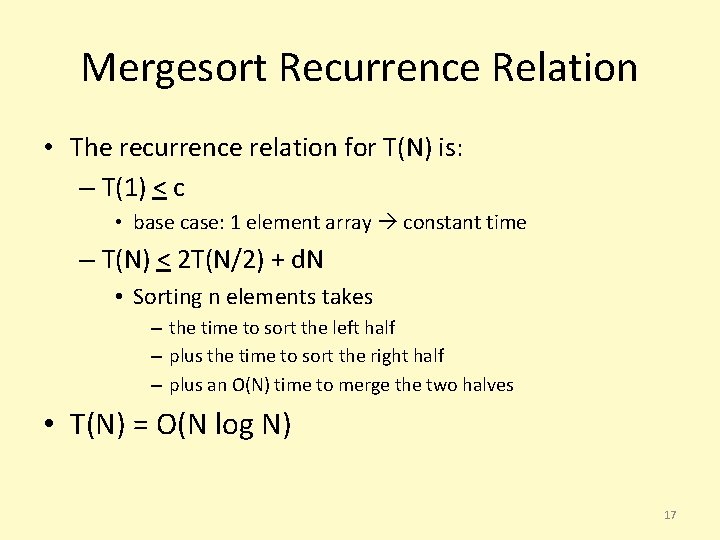 Mergesort Recurrence Relation

• The recurrence relation for T(N) is:

– $T(1) \leq c$

• base case: 1 element array → constant time

– $T(N) \leq 2T(N/2) + dN$

• Sorting n elements takes

– the time to sort the left half

– plus the time to sort the right half

– plus an O(N) time to merge the two halves

• T(N) = O(N log N)

17